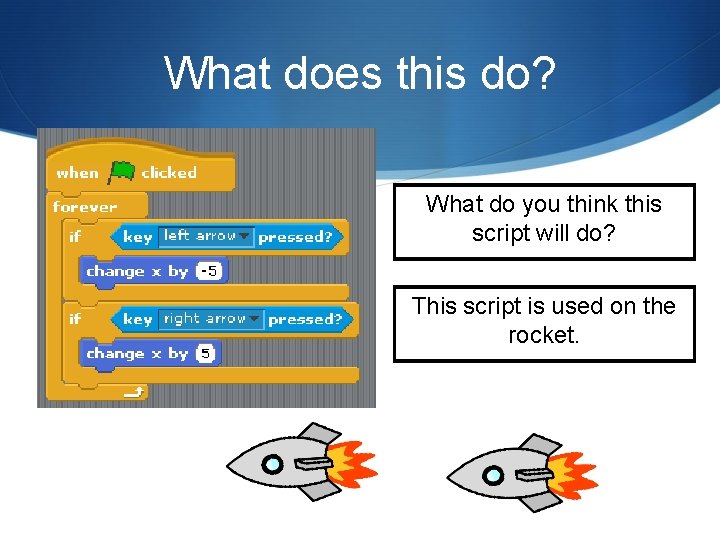 What does this do?

when clicked
forever
if key left arrow pressed?
change x by -5
if key right arrow pressed?
change x by 5

What do you think this script will do?

This script is used on the rocket.